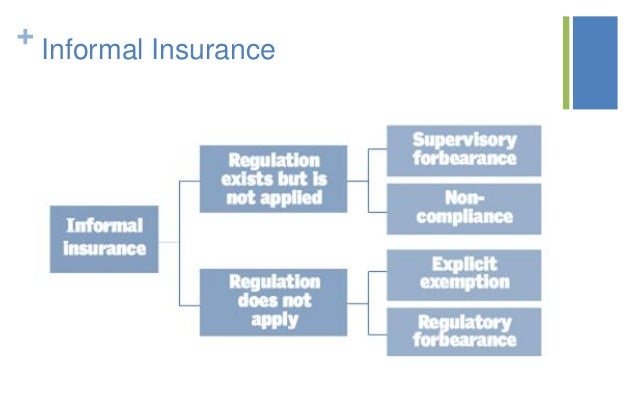 + Informal Insurance

Informal insurance

Regulation exists but is not applied

Supervisory forbearance

Non-compliance

Regulation does not apply

Explicit exemption

Regulatory forbearance